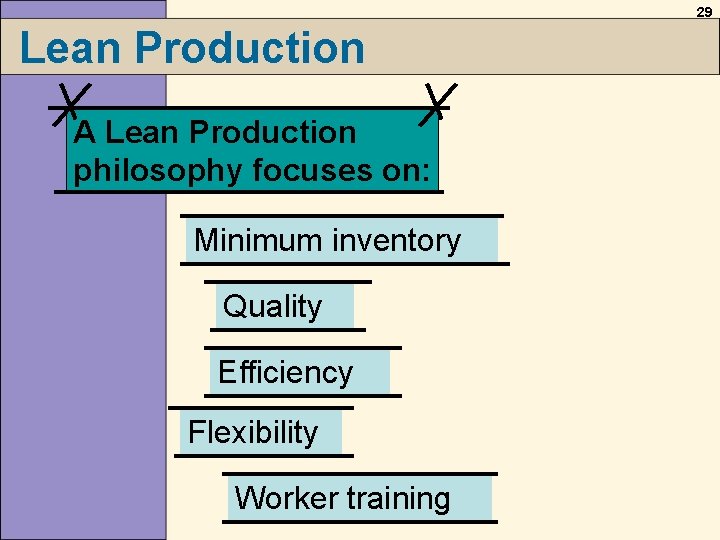 29

Lean Production

A Lean Production philosophy focuses on:

Minimum inventory

Quality

Efficiency

Flexibility

Worker training